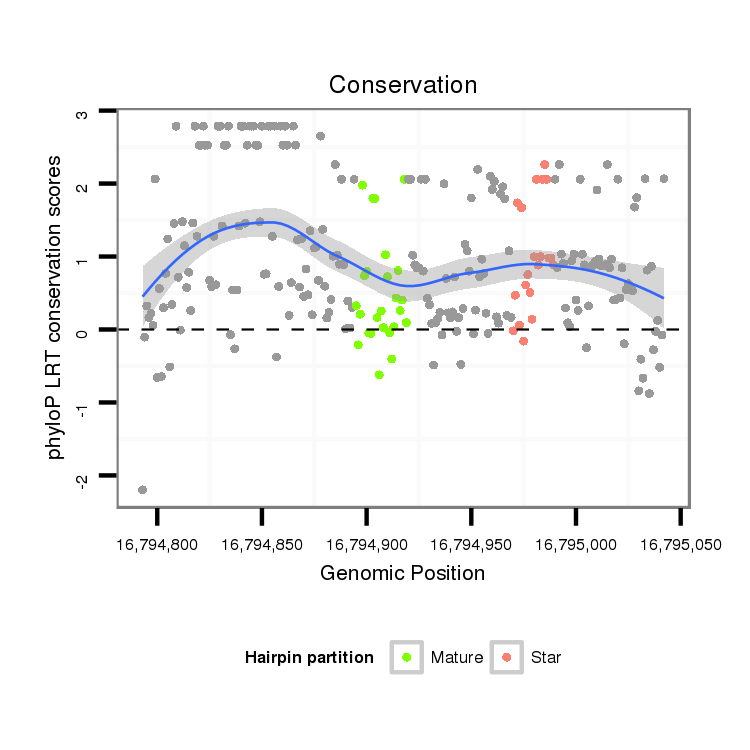 Conservation

phyloP LRT conservation scores

3
2
1
0
-1
-2

16,794,800
16,794,850
16,794,900
16,794,950
16,795,000
16,795,050

Genomic Position

Hairpin partition
Mature
Star